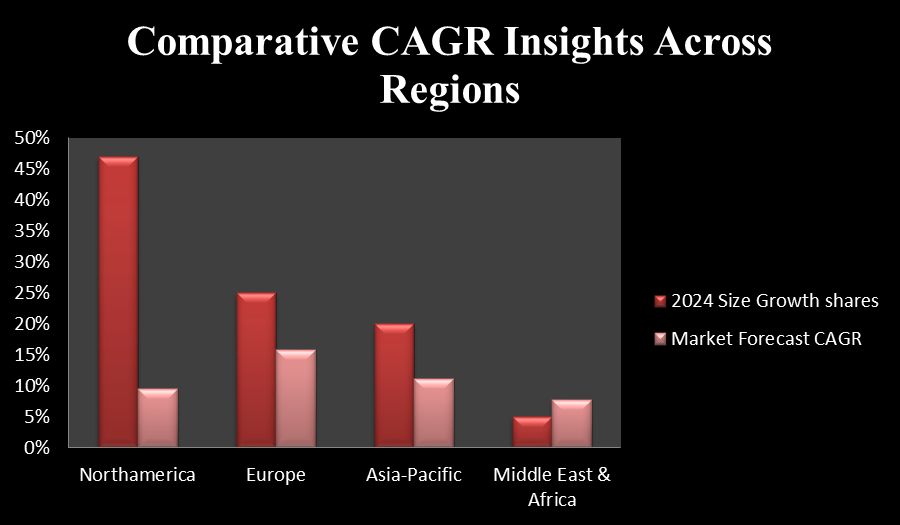 Comparative CAGR Insights Across Regions

50%
45%
40%
35%
30%
25%
20%
15%
10%
5%
0%

Northamerica
Europe
Asia-Pacific
Middle East & Africa

2024 Size Growth shares
Market Forecast CAGR